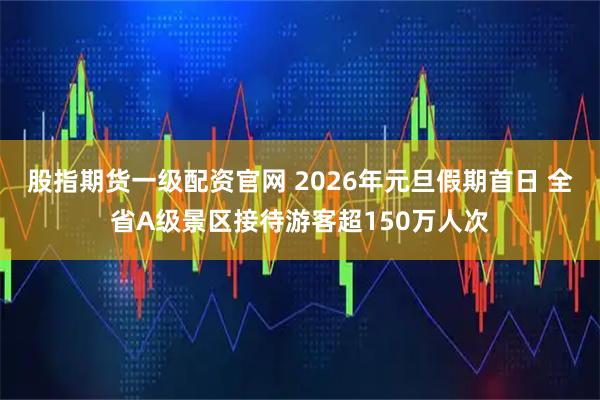 股指期货一级配资官网 2026年元旦假期首日 全省A级景区接待游客超150万人次